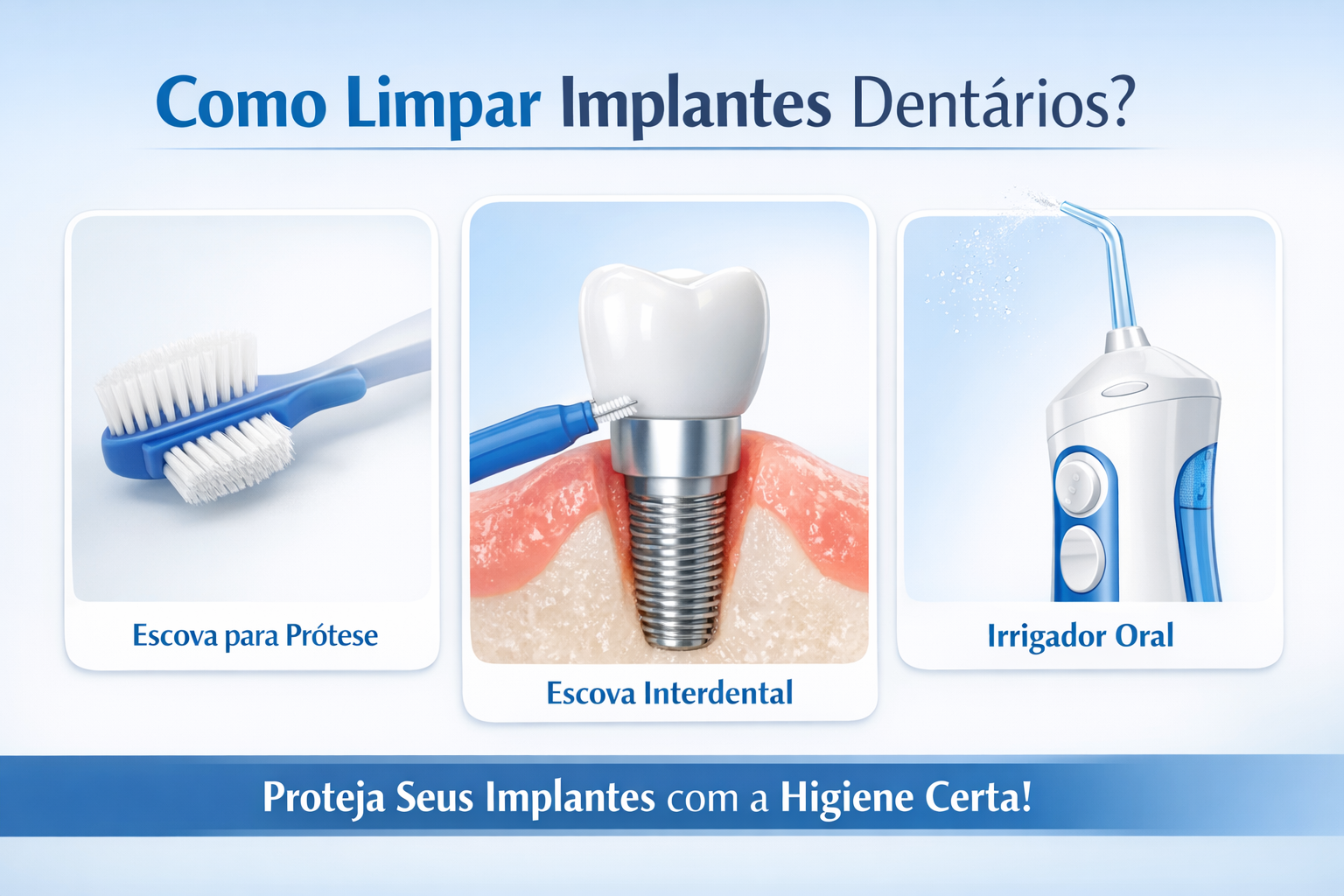 Como Limpar Implantes Dentários?

Escova para Prótese

Escova Interdental

Irrigador Oral

Proteja Seus Implantes com a Higiene Certa!